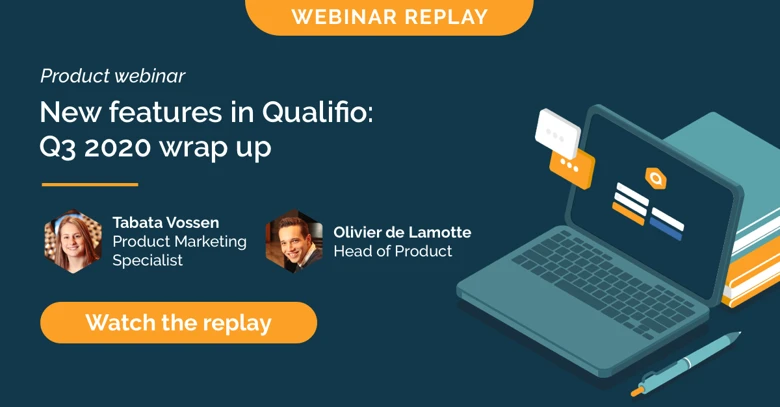 WEBINAR REPLAY

Product webinar

New features in Qualifio: Q3 2020 wrap up

Tabata Vossen
Product Marketing Specialist

Olivier de Lamotte
Head of Product

Watch the replay